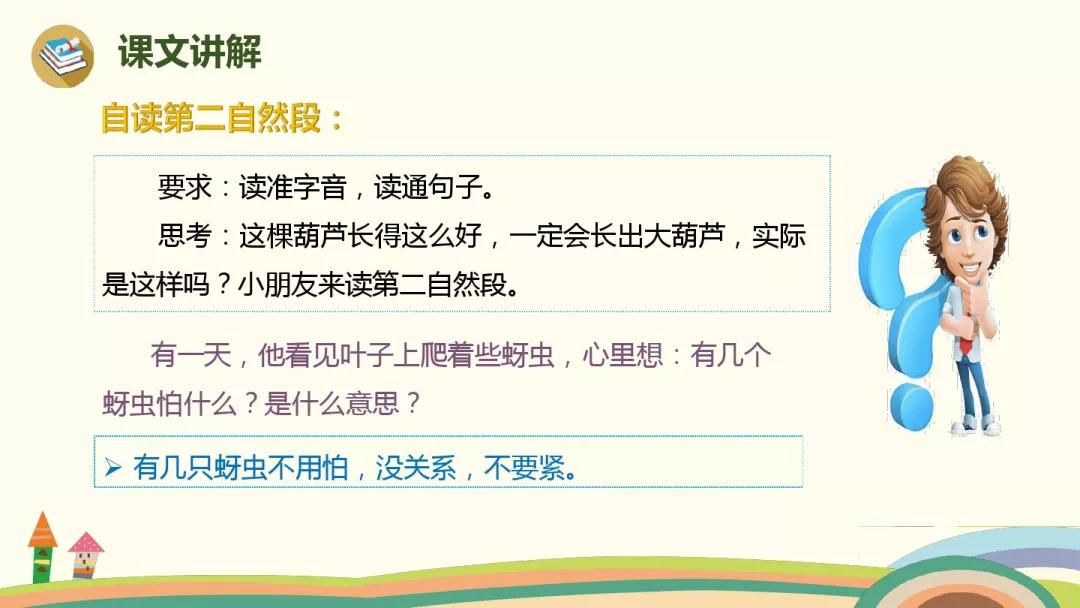 课文讲解

自读第二自然段：

要求：读准字音，读通句子。

思考：这棵葫芦长得这么好，一定会长出大葫芦，实际是这样吗？小朋友来读第二自然段。

有一天，他看见叶子上爬着些蚜虫，心里想：有几个蚜虫怕什么？是什么意思？

➢ 有几只蚜虫不用怕，没关系，不要紧。